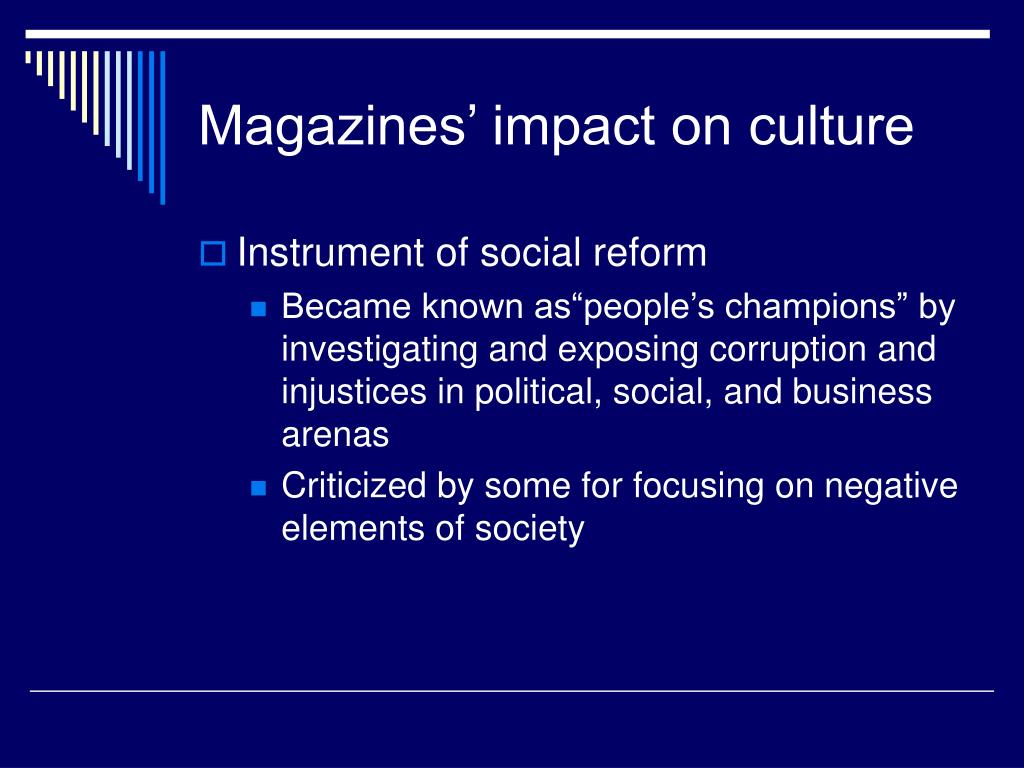 Magazines’ impact on culture

Instrument of social reform

Became known as“people’s champions” by investigating and exposing corruption and injustices in political, social, and business arenas

Criticized by some for focusing on negative elements of society